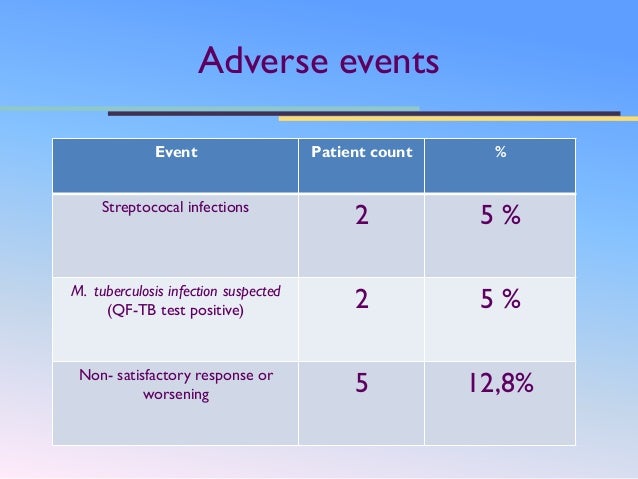 Adverse events

| Event | Patient count | % |
|---|---|---|
| Streptococal infections | 2 | 5 % |
| M. tuberculosis infection suspected (QF-TB test positive) | 2 | 5 % |
| Non- satisfactory response or worsening | 5 | 12,8% |